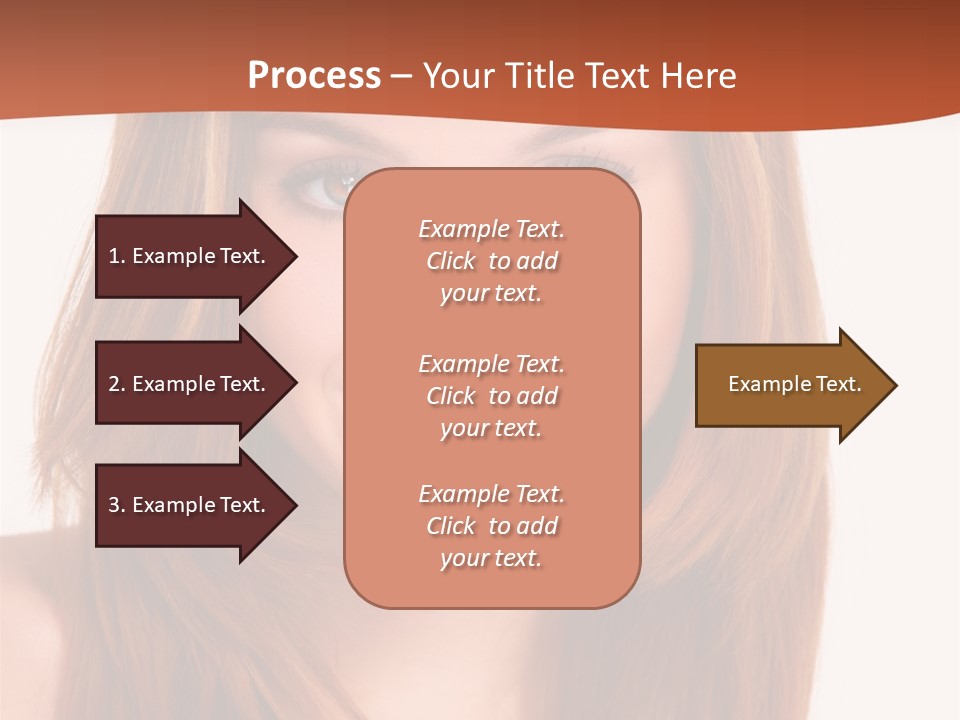 Process – Your Title Text Here

1. Example Text.

2. Example Text.

3. Example Text.

Example Text. Click to add your text.

Example Text. Click to add your text.

Example Text. Click to add your text.

Example Text.